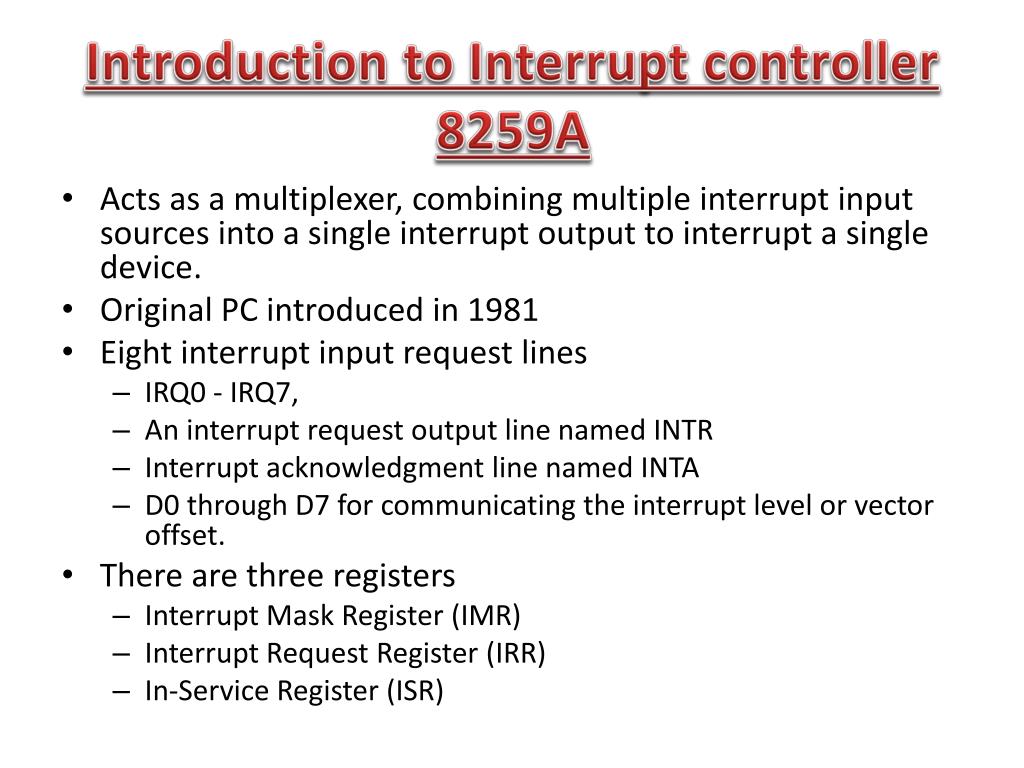 Introduction to Interrupt controller 8259A

• Acts as a multiplexer, combining multiple interrupt input sources into a single interrupt output to interrupt a single device.
• Original PC introduced in 1981
• Eight interrupt input request lines
– IRQ0 - IRQ7,
– An interrupt request output line named INTR
– Interrupt acknowledgment line named INTA
– D0 through D7 for communicating the interrupt level or vector offset.
• There are three registers
– Interrupt Mask Register (IMR)
– Interrupt Request Register (IRR)
– In-Service Register (ISR)